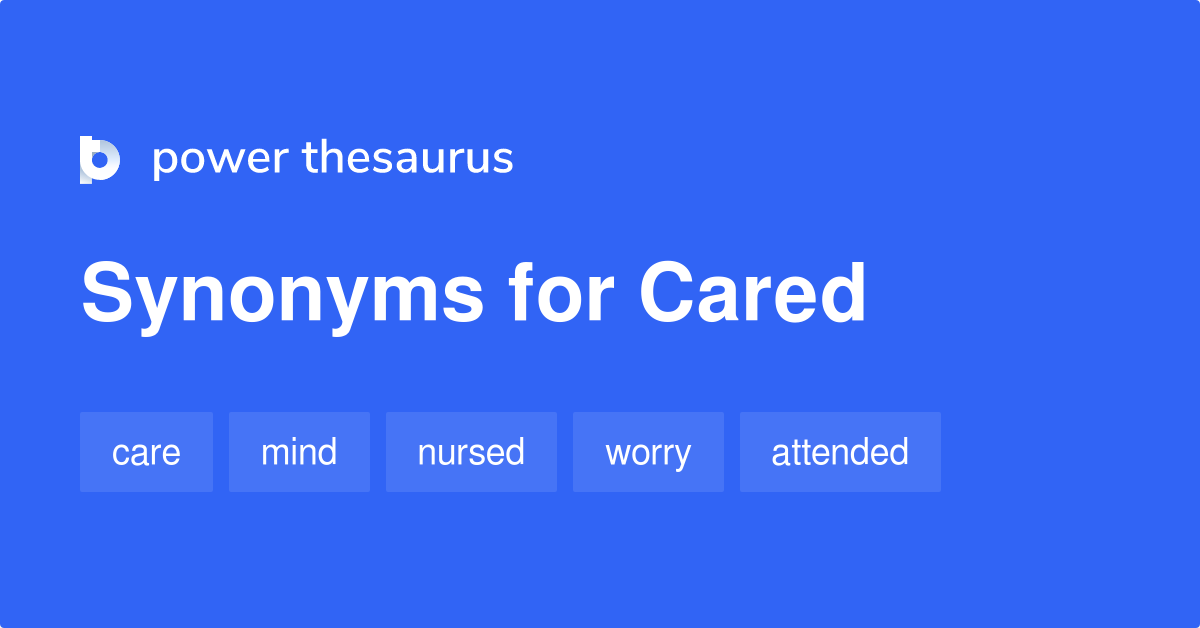 power thesaurus

Synonyms for Cared

care mind nursed worry attended